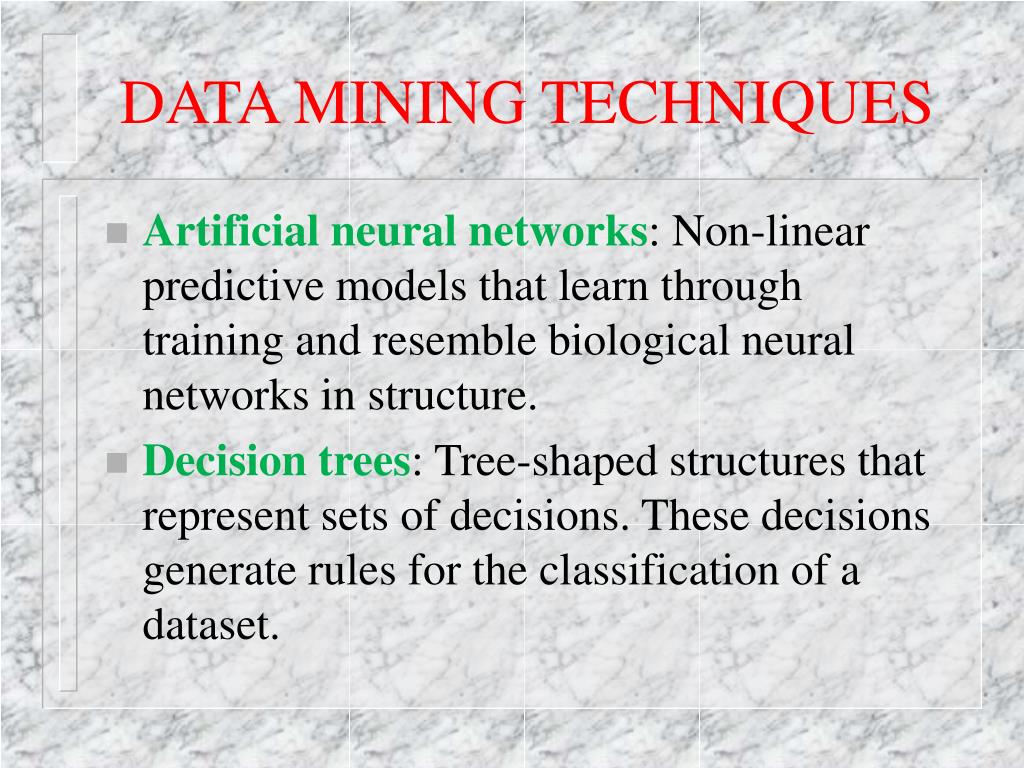 DATA MINING TECHNIQUES

- Artificial neural networks: Non-linear predictive models that learn through training and resemble biological neural networks in structure.
- Decision trees: Tree-shaped structures that represent sets of decisions. These decisions generate rules for the classification of a dataset.